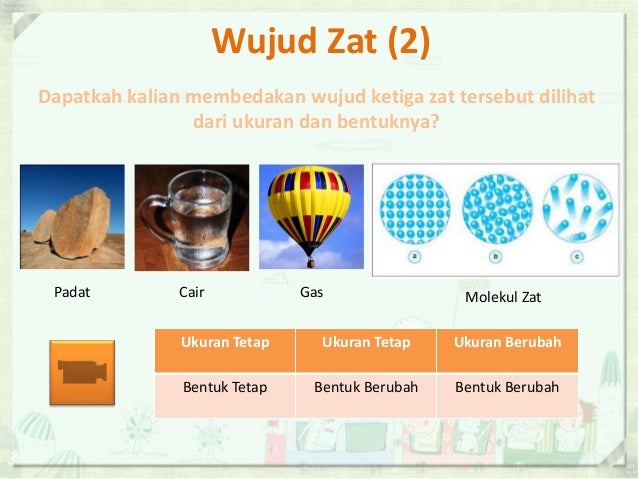 Wujud Zat (2)

Dapatkah kalian membedakan wujud ketiga zat tersebut dilihat dari ukuran dan bentuknya?

a

b

c

Padat

Cair

Gas

Molekul Zat

| Ukuran Tetap | Ukuran Tetap | Ukuran Berubah |
|---|---|---|
| Bentuk Tetap | Bentuk Berubah | Bentuk Berubah |